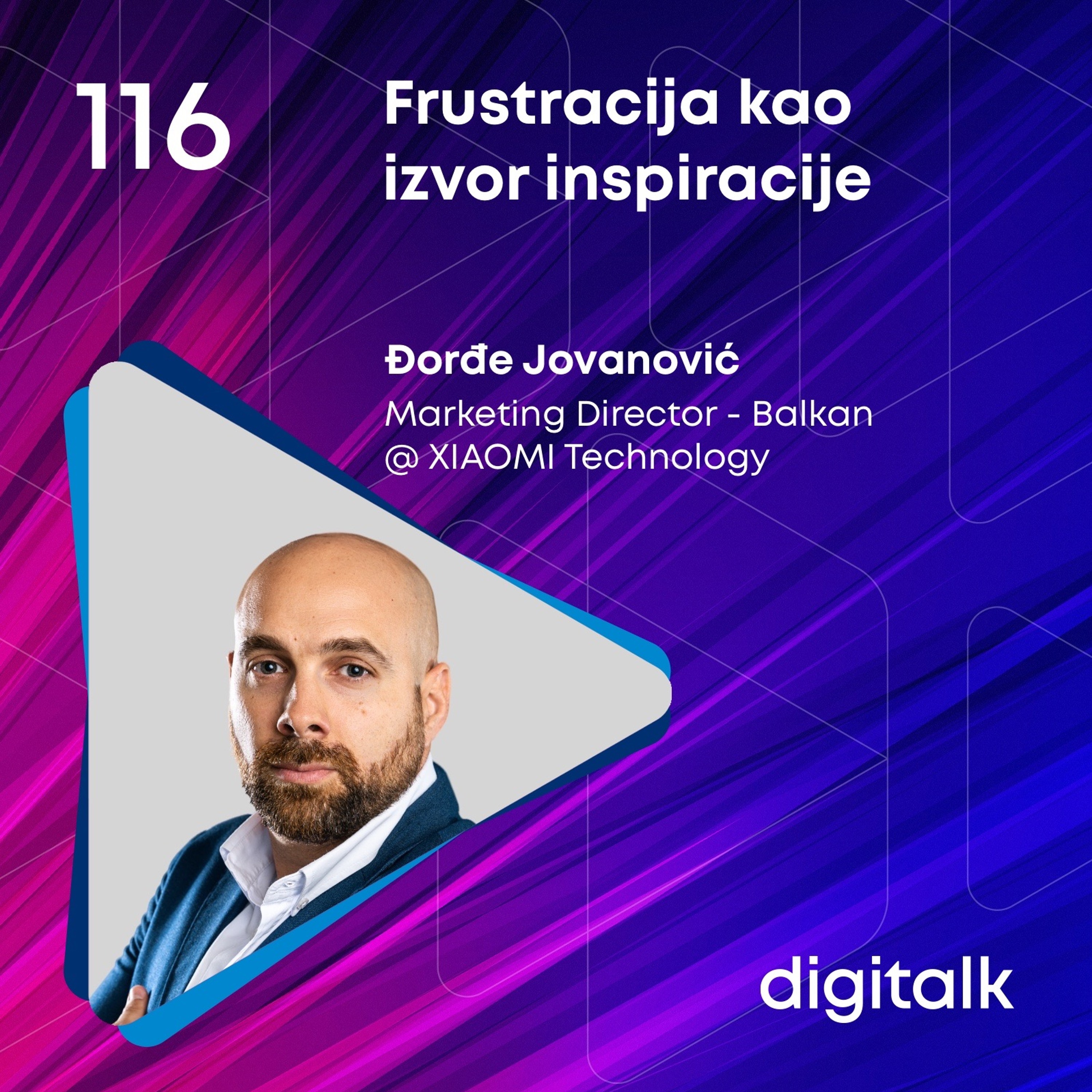 116

Frustracija kao izvor inspiracije

Đorđe Jovanović

Marketing Director - Balkan @ XIAOMI Technology

digitalk